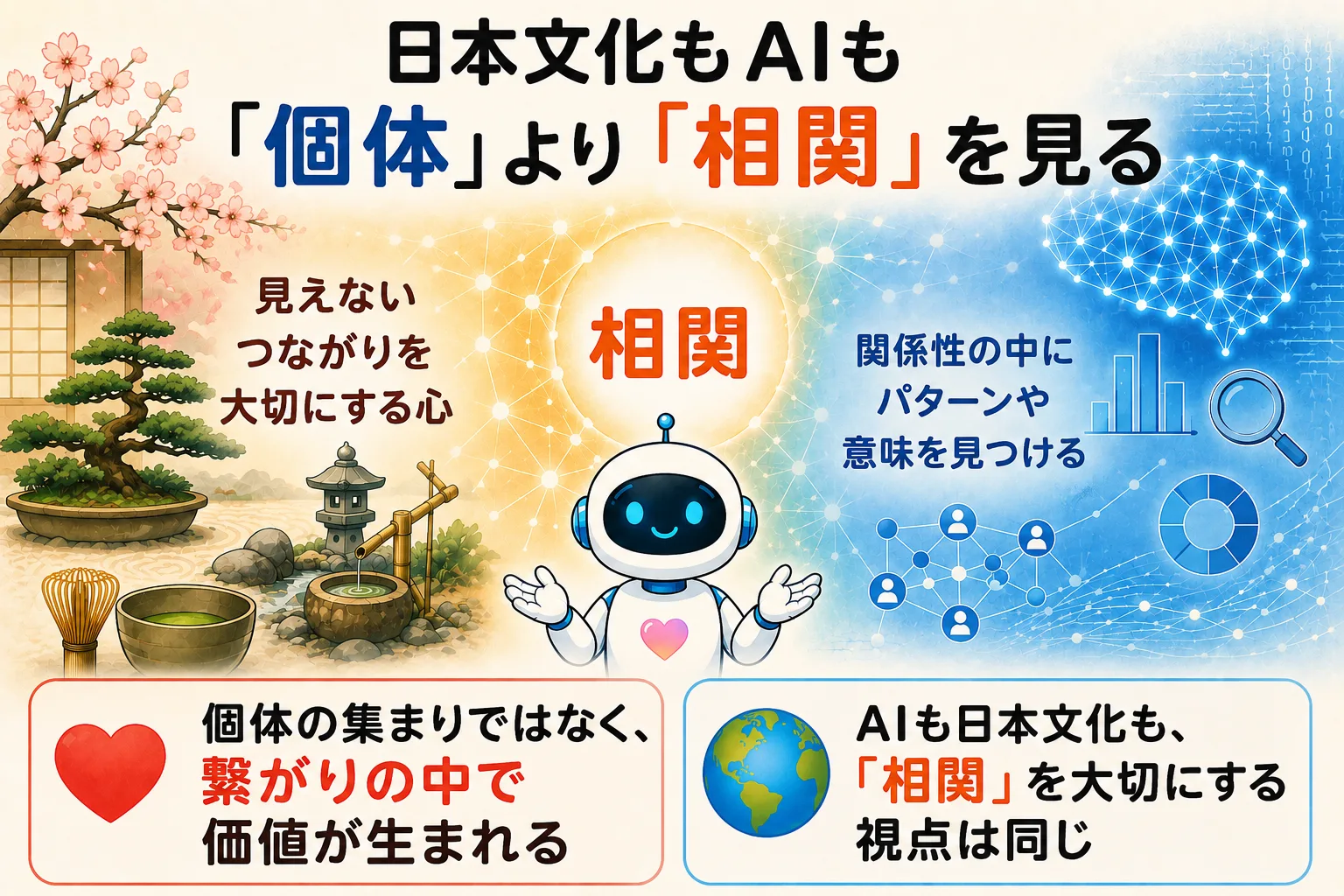 日本文化もAIも
「個体」より「相関」を見る

見えない
つながりを
大切にする心

相関

関係性の中に
パターンや
意味を見つける

個体の集まりではなく、
繋がりの中で
価値が生まれる

AIも日本文化も、
「相関」を大切にする
視点は同じ